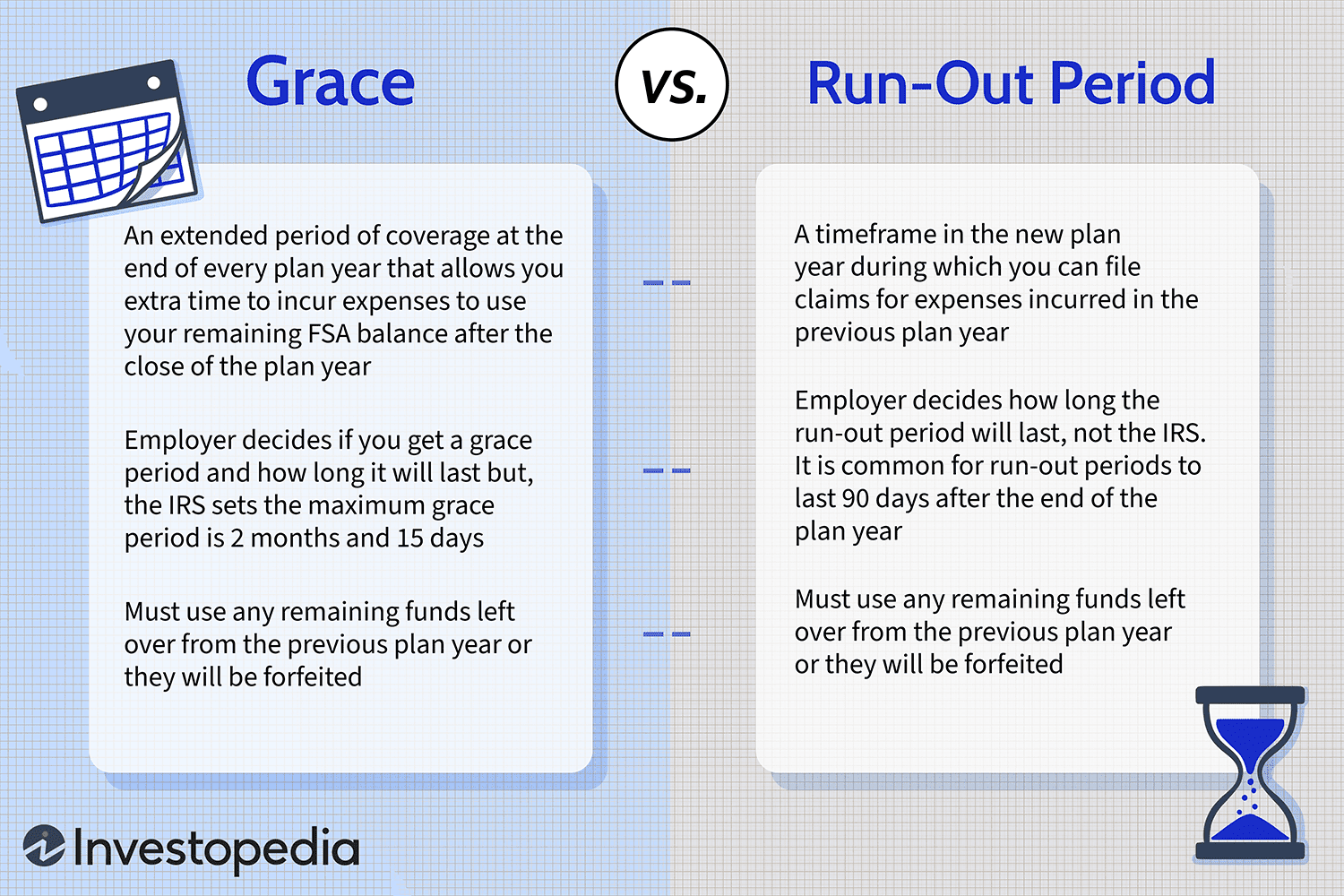 Grace

VS.

Run-Out Period

An extended period of coverage at the end of every plan year that allows you extra time to incur expenses to use your remaining FSA balance after the close of the plan year

Employer decides if you get a grace period and how long it will last but, the IRS sets the maximum grace period is 2 months and 15 days

Must use any remaining funds left over from the previous plan year or they will be forfeited

A timeframe in the new plan year during which you can file claims for expenses incurred in the previous plan year

Employer decides how long the run-out period will last, not the IRS. It is common for run-out periods to last 90 days after the end of the plan year

Must use any remaining funds left over from the previous plan year or they will be forfeited

Investopedia